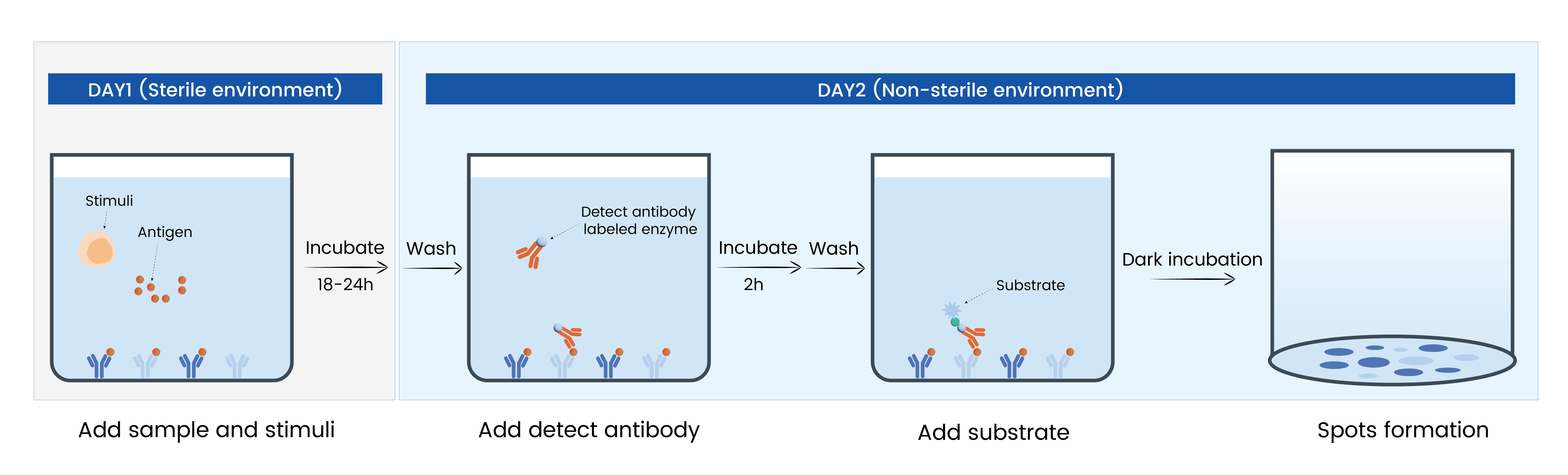 DAY1 (Sterile environment)

DAY2 (Non-sterile environment)

Stimuli

Antigen

Incubate

18-24h

Wash

Detect antibody labeled enzyme

Incubate

2h

Wash

Substrate

Dark incubation

Add sample and stimuli

Add detect antibody

Add substrate

Spots formation